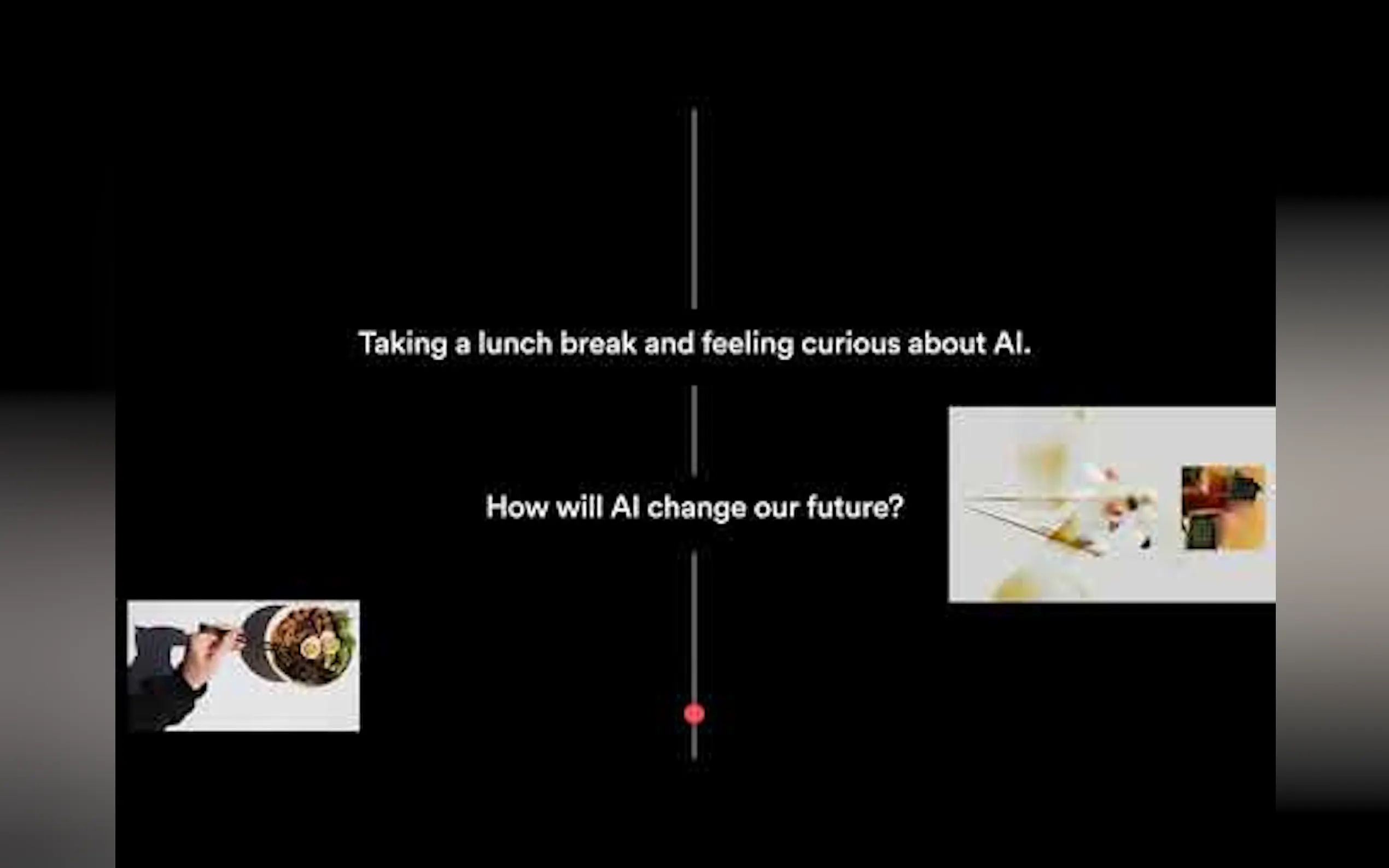 Taking a lunch break and feeling curious about AI.

How will AI change our future?